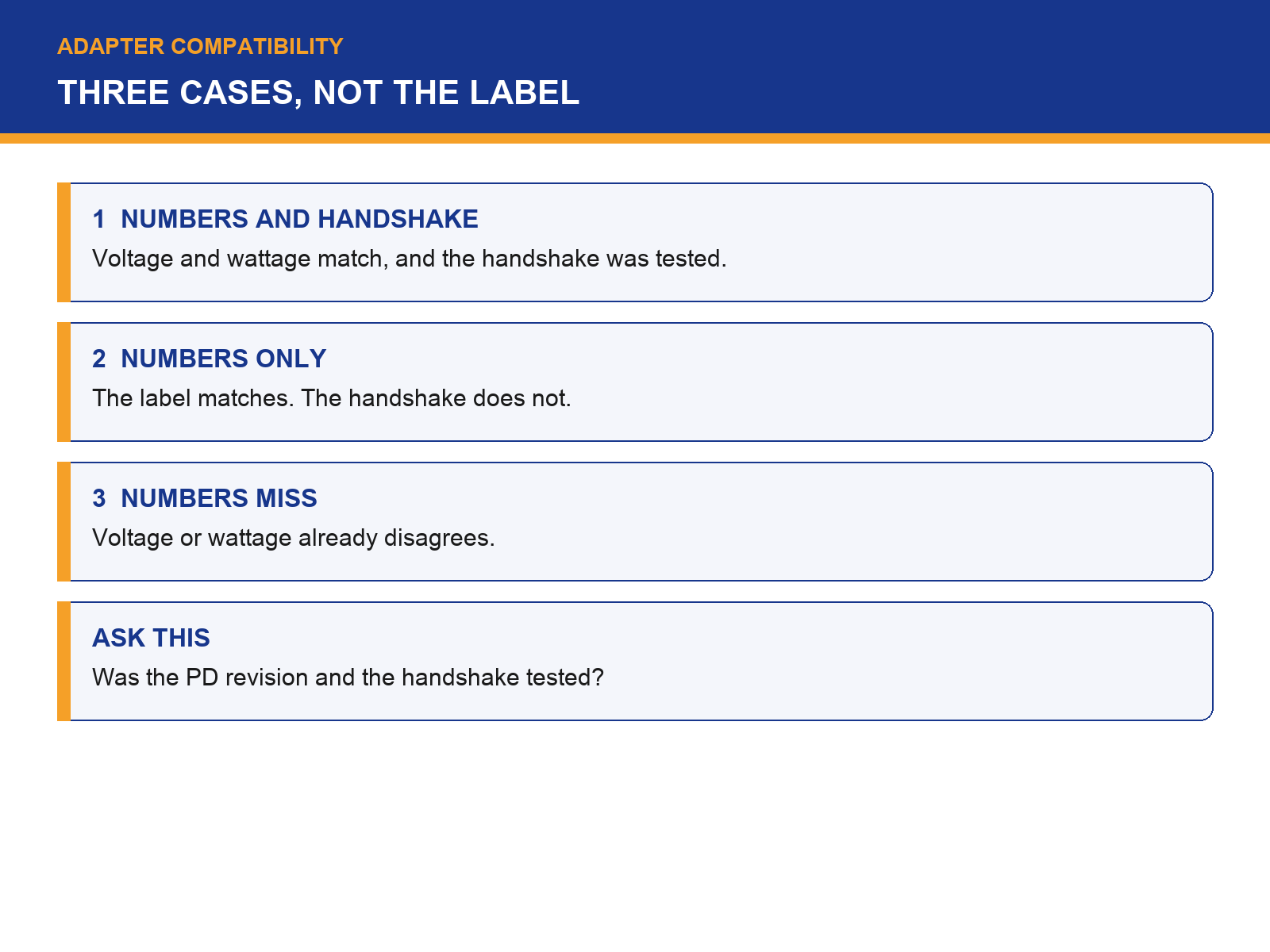 ADAPTER COMPATIBILITY

THREE CASES, NOT THE LABEL

1 NUMBERS AND HANDSHAKE

Voltage and wattage match, and the handshake was tested.

2 NUMBERS ONLY

The label matches. The handshake does not.

3 NUMBERS MISS

Voltage or wattage already disagrees.

ASK THIS

Was the PD revision and the handshake tested?